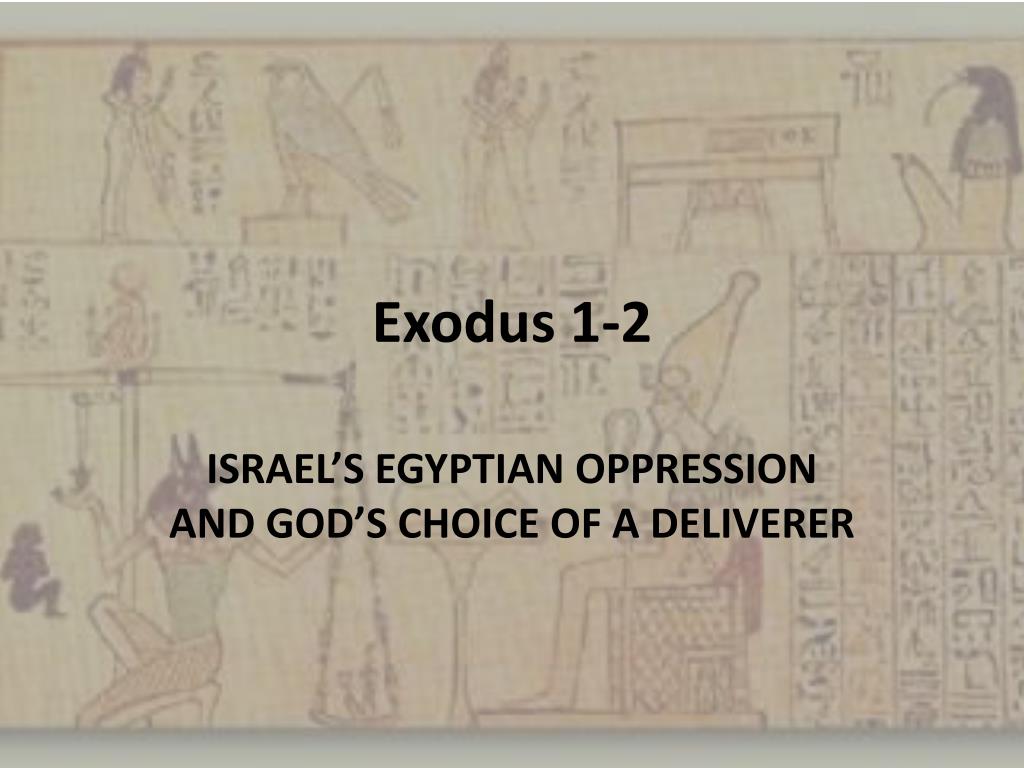 Exodus 1-2

ISRAEL'S EGYPTIAN OPPRESSION AND GOD'S CHOICE OF A DELIVERER